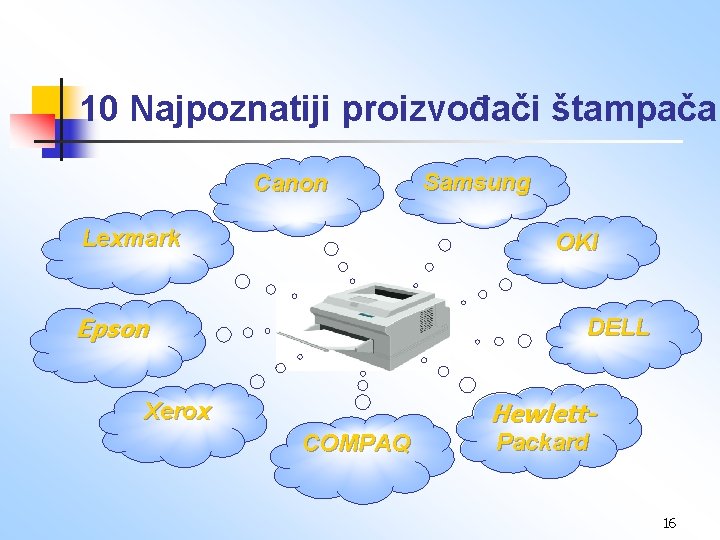 10 Najpoznatiji proizvođači štampača

Canon

Samsung

Lexmark

OKI

Epson

DELL

Xerox

COMPAQ

Hewlett-Packard

16